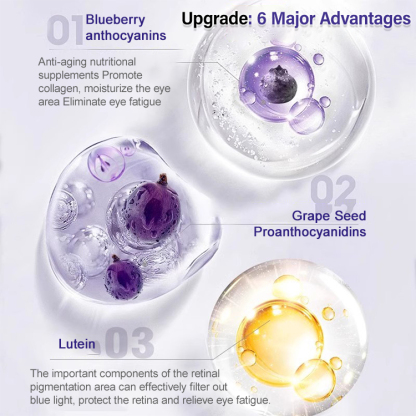 Upgrade: 6 Major Advantages

01 Blueberry anthocyanins

Anti-aging nutritional supplements Promote collagen, moisturize the eye area Eliminate eye fatigue

02

Grape Seed Proanthocyanidins

Lutein 03

The important components of the retinal pigmentation area can effectively filter out blue light, protect the retina and relieve eye fatigue.